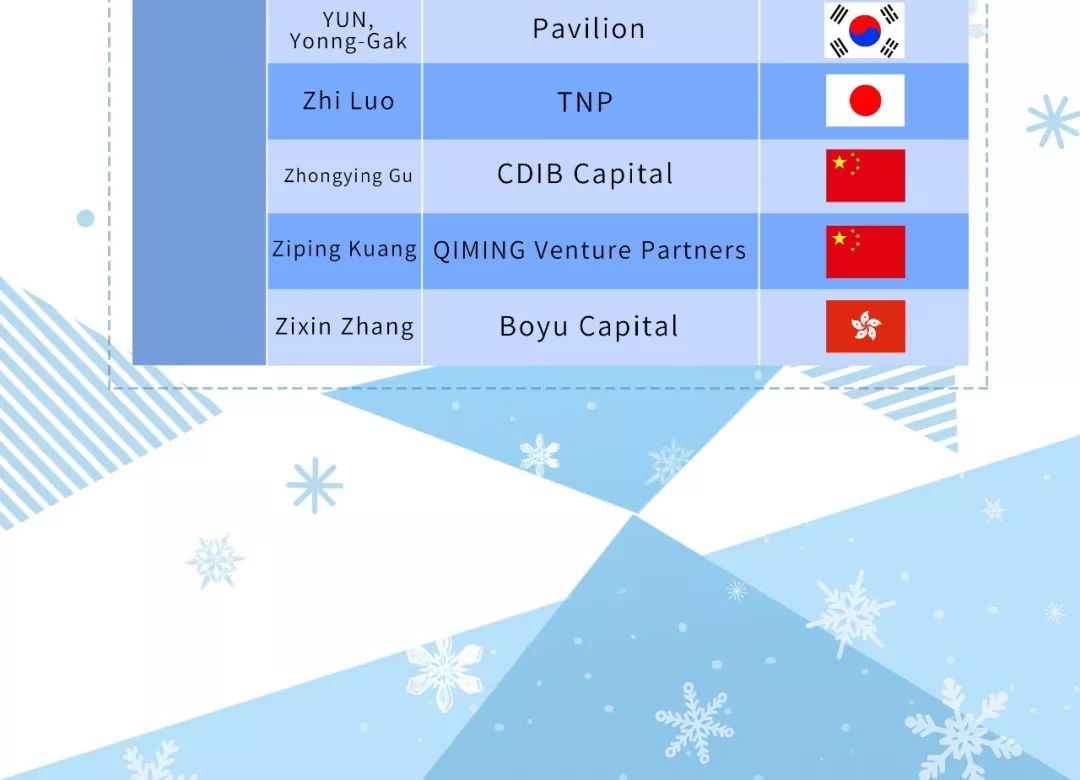 | | | | |
|---|---|---|---|
| | YUN, Yonng-Gak | Pavilion | |
| | Zhi Luo | TNP | |
| | Zhongying Gu | CDIB Capital | |
| | Ziping Kuang | QIMING Venture Partners | |
| | Zixin Zhang | Boyu Capital | |